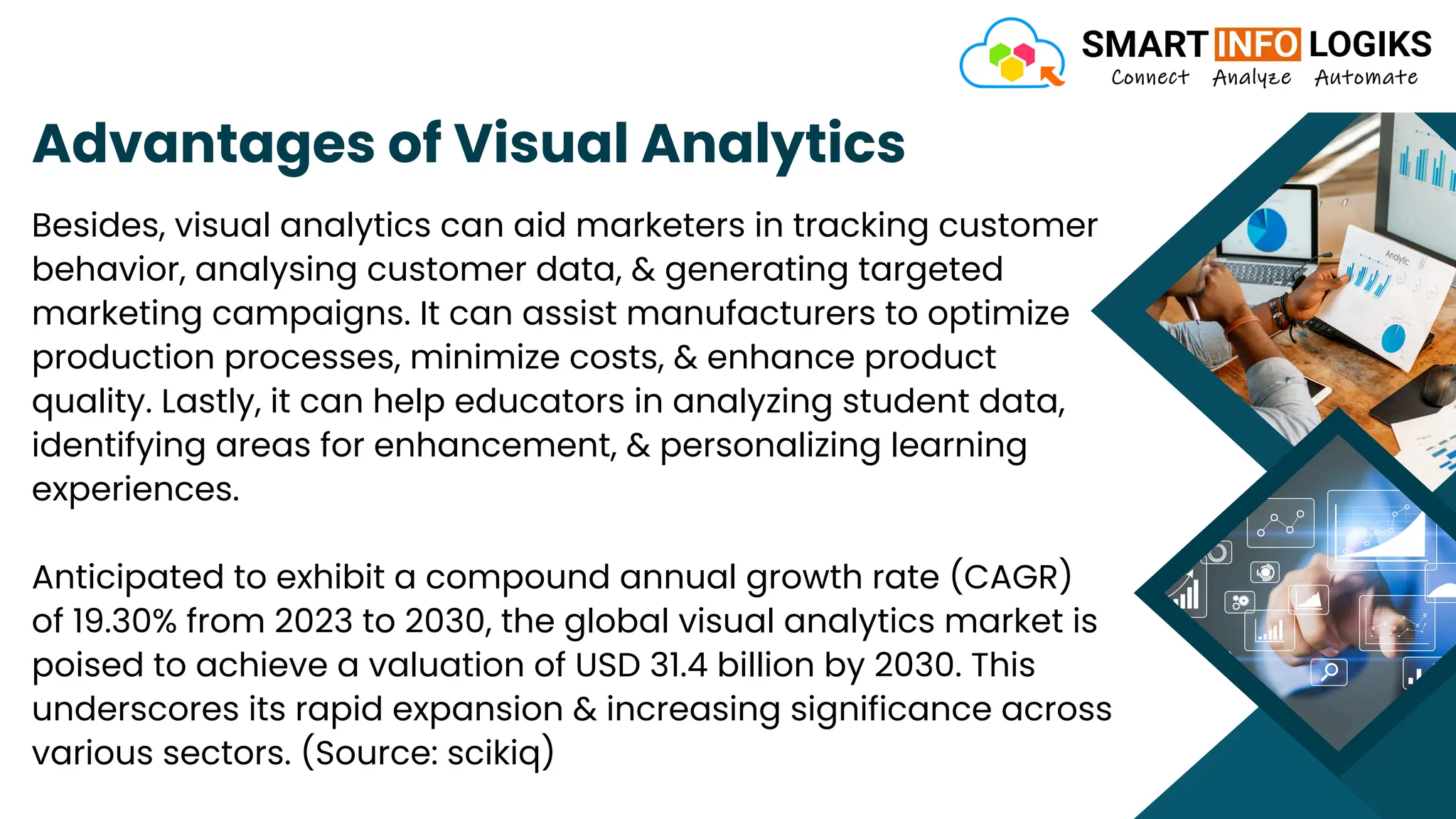 SMART INFO LOGIKS
Connect Analyze Automate

Advantages of Visual Analytics

Besides, visual analytics can aid marketers in tracking customer behavior, analysing customer data, & generating targeted marketing campaigns. It can assist manufacturers to optimize production processes, minimize costs, & enhance product quality. Lastly, it can help educators in analyzing student data, identifying areas for enhancement, & personalizing learning experiences.

Anticipated to exhibit a compound annual growth rate (CAGR) of 19.30% from 2023 to 2030, the global visual analytics market is poised to achieve a valuation of USD 31.4 billion by 2030. This underscores its rapid expansion & increasing significance across various sectors. (Source: scikiq)

Analytic